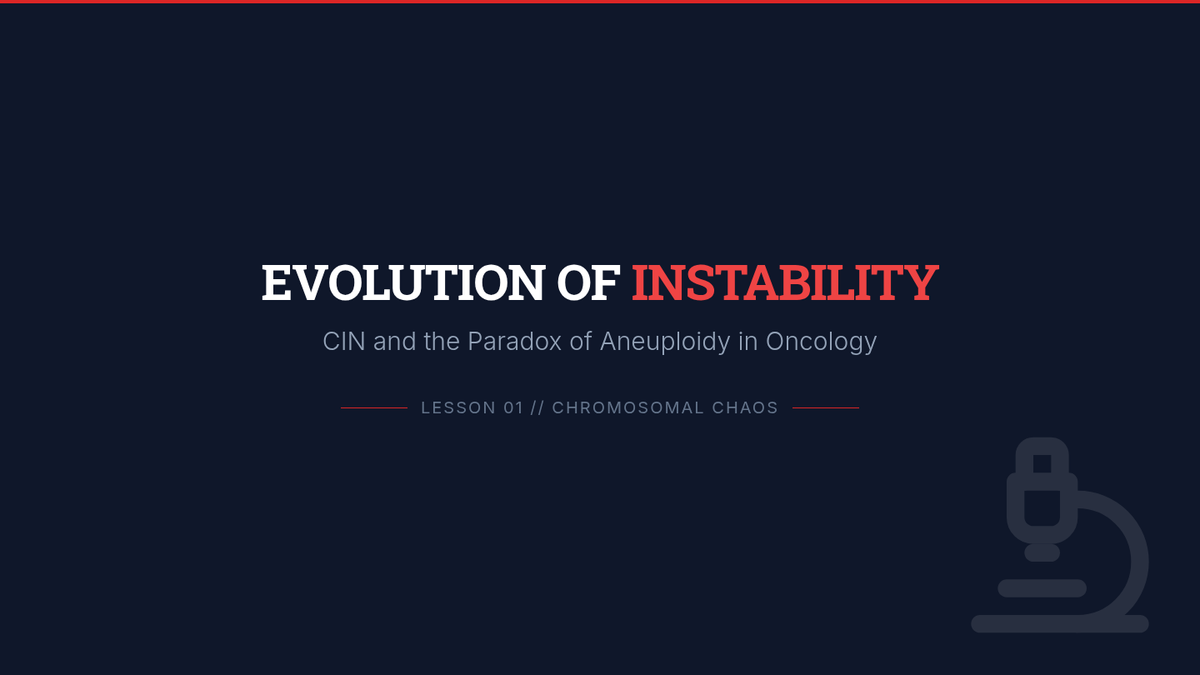 EVOLUTION OF INSTABILITY

CIN and the Paradox of Aneuploidy in Oncology

LESSON 01 // CHROMOSOMAL CHAOS